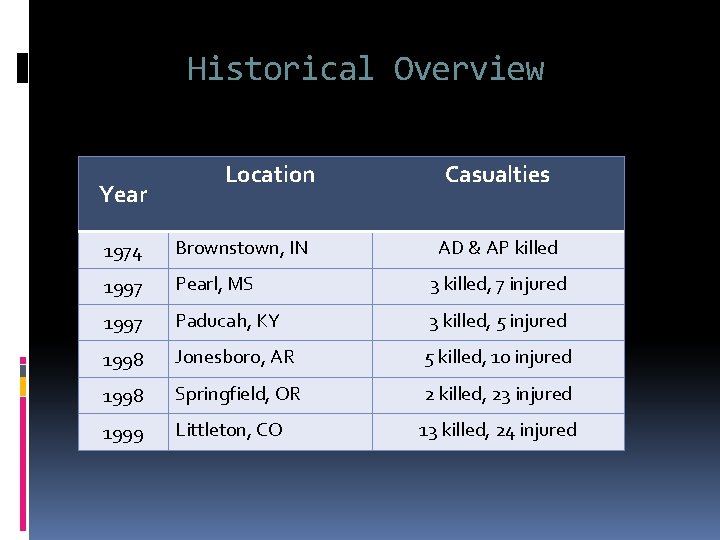 Historical Overview

| Year | Location | Casualties |
|---|---|---|
| 1974 | Brownstown, IN | AD & AP killed |
| 1997 | Pearl, MS | 3 killed, 7 injured |
| 1997 | Paducah, KY | 3 killed, 5 injured |
| 1998 | Jonesboro, AR | 5 killed, 10 injured |
| 1998 | Springfield, OR | 2 killed, 23 injured |
| 1999 | Littleton, CO | 13 killed, 24 injured |